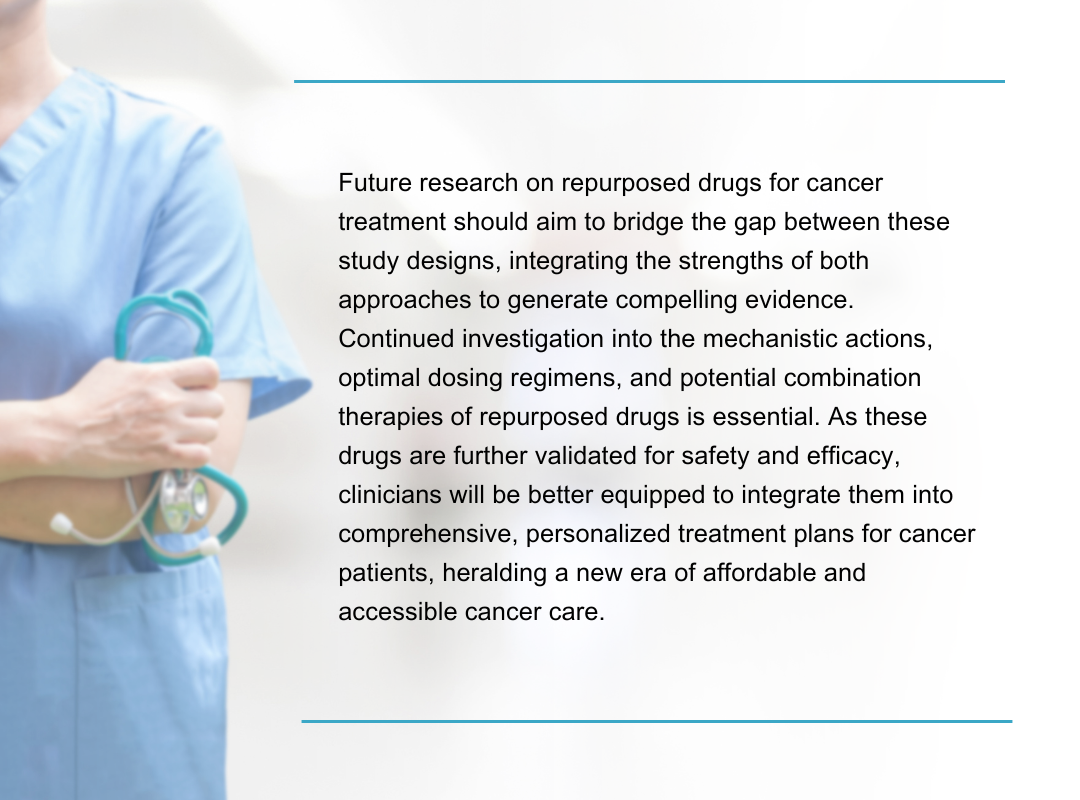 Future research on repurposed drugs for cancer treatment should aim to bridge the gap between these study designs, integrating the strengths of both approaches to generate compelling evidence. Continued investigation into the mechanistic actions, optimal dosing regimens, and potential combination therapies of repurposed drugs is essential. As these drugs are further validated for safety and efficacy, clinicians will be better equipped to integrate them into comprehensive, personalized treatment plans for cancer patients, heralding a new era of affordable and accessible cancer care.